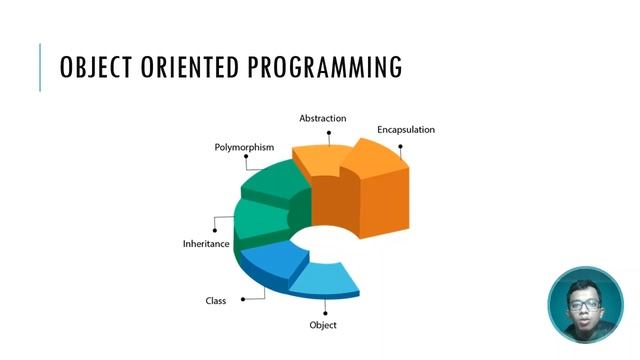 OBJECT ORIENTED PROGRAMMING

Abstraction

Encapsulation

Polymorphism

Inheritance

Class

Object